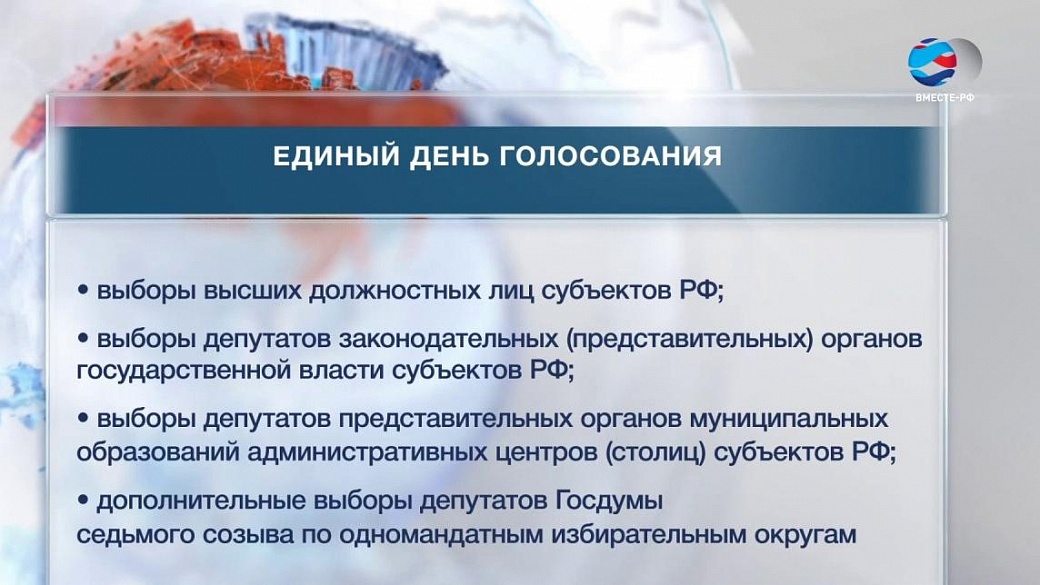 ВМЕСТЕ-РФ

ЕДИНЫЙ ДЕНЬ ГОЛОСОВАНИЯ

• выборы высших должностных лиц субъектов РФ;

• выборы депутатов законодательных (представительных) органов государственной власти субъектов РФ;

• выборы депутатов представительных органов муниципальных образований административных центров (столиц) субъектов РФ;

• дополнительные выборы депутатов Госдумы седьмого созыва по одномандатным избирательным округам